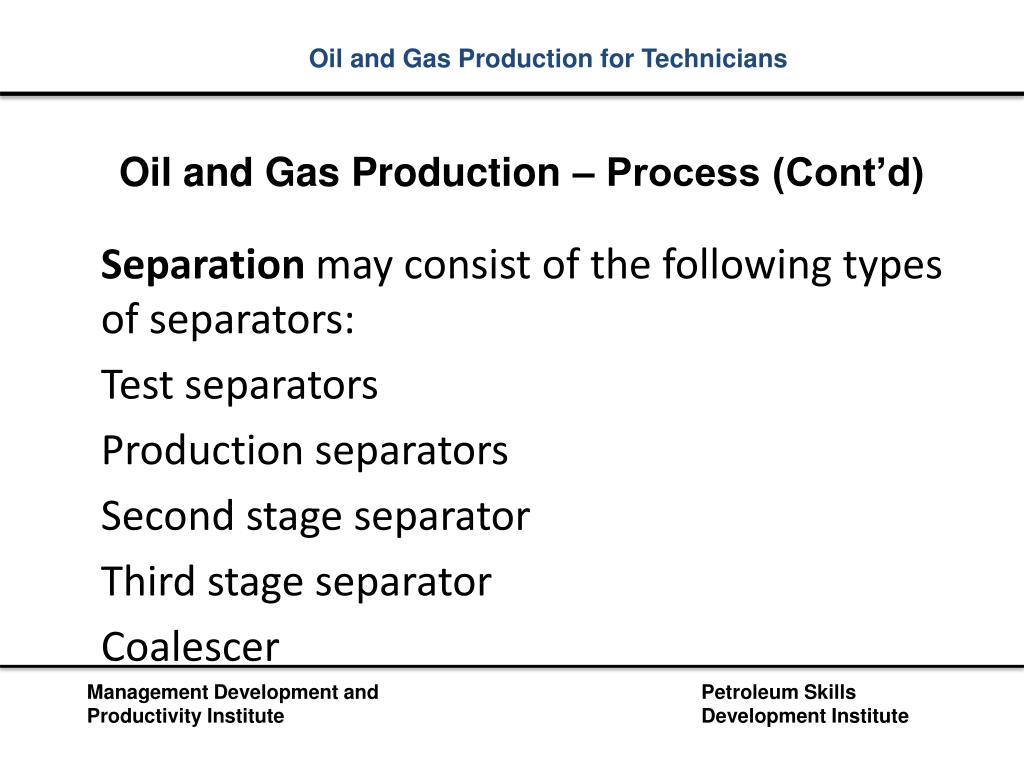 Oil and Gas Production for Technicians

Oil and Gas Production – Process (Cont'd)

Separation may consist of the following types of separators:

Test separators

Production separators

Second stage separator

Third stage separator

Coalescer

Management Development and Productivity Institute

Petroleum Skills Development Institute